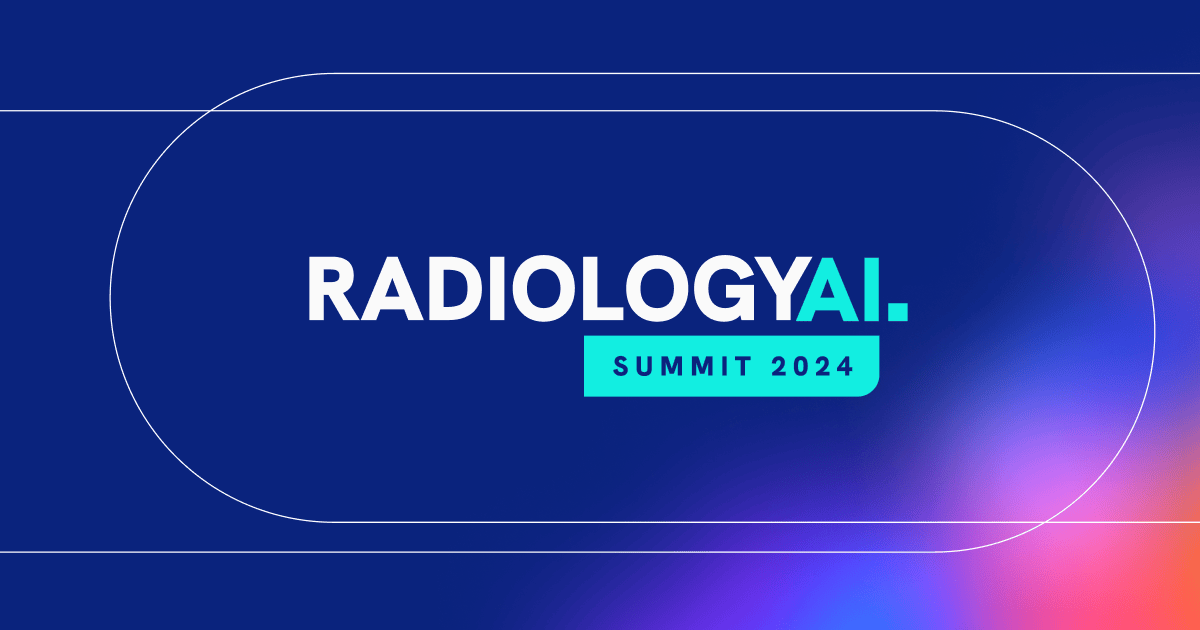 RADIOLOGYAI.
SUMMIT 2024